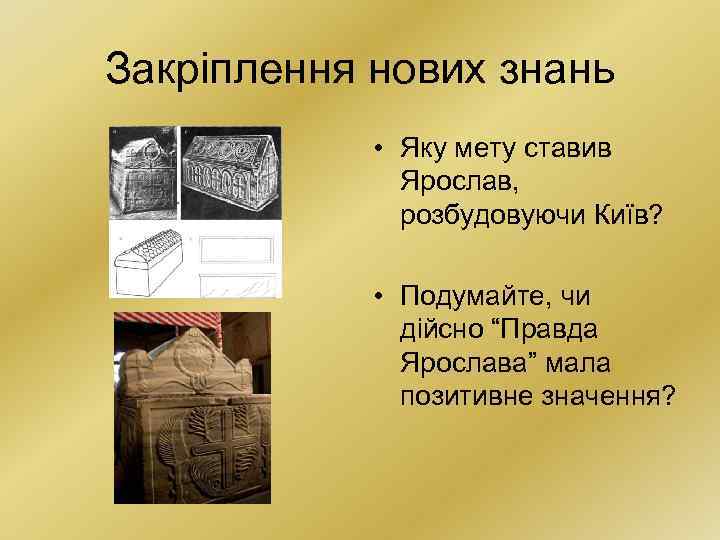 Закріплення нових знань

• Яку мету ставив Ярослав, розбудовуючи Київ?

• Подумайте, чи дійсно “Правда Ярослава” мала позитивне значення?